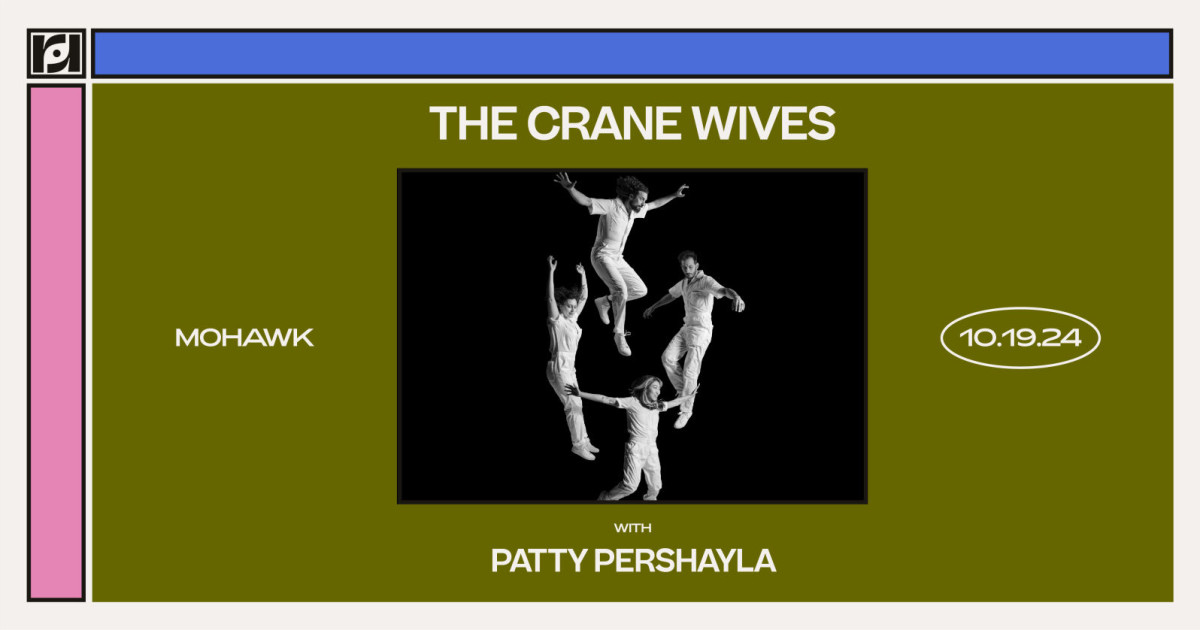 THE CRANE WIVES

MOHAWK

10.19.24

WITH

PATTY PERSHAYLA